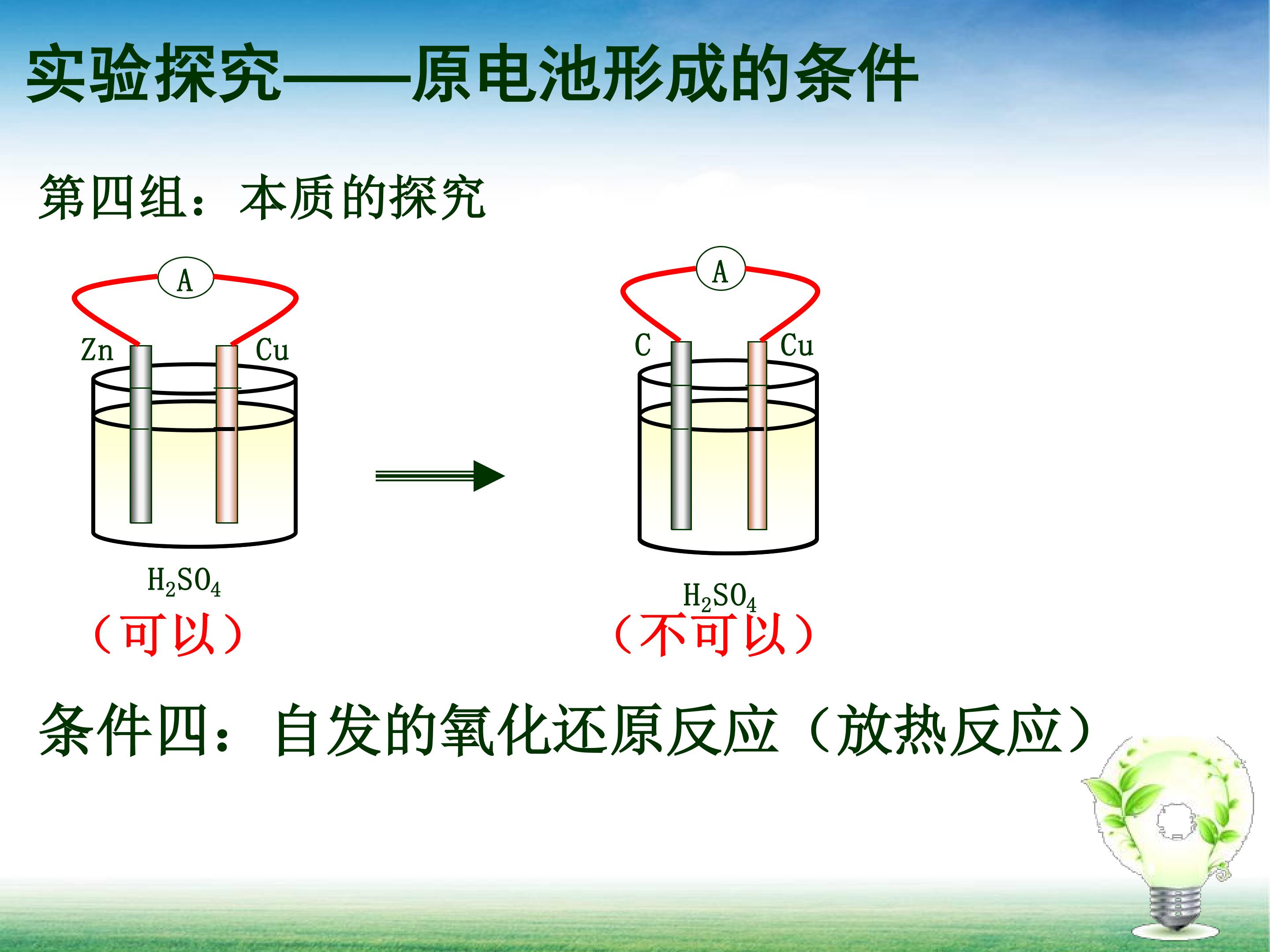 实验探究——原电池形成的条件

第四组：本质的探究

A

Zn Cu

$H_2SO_4$

（可以）

A

C Cu

$H_2SO_4$

（不可以）

条件四：自发的氧化还原反应（放热反应）